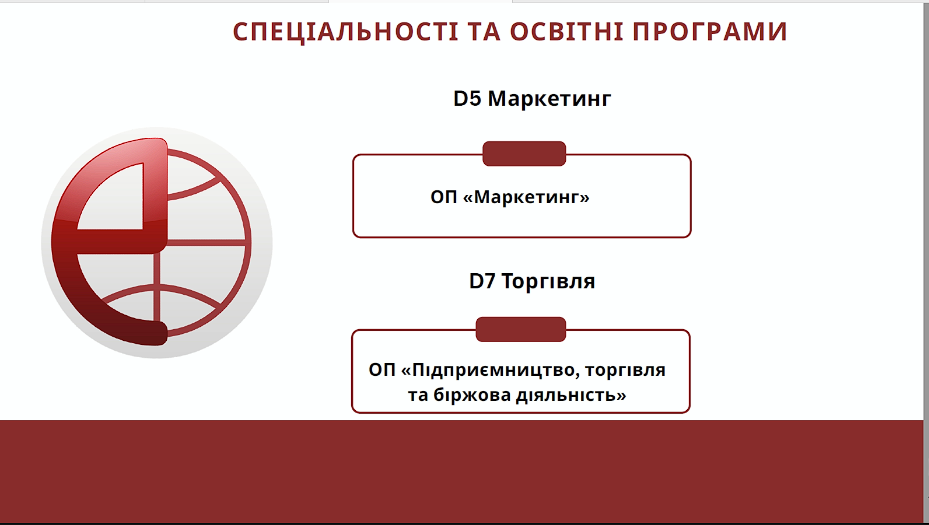 СПЕЦІАЛЬНОСТІ ТА ОСВІТНІ ПРОГРАМИ

D5 Маркетинг

ОП «Маркетинг»

D7 Торгівля

ОП «Підприємництво, торгівля та біржова діяльність»